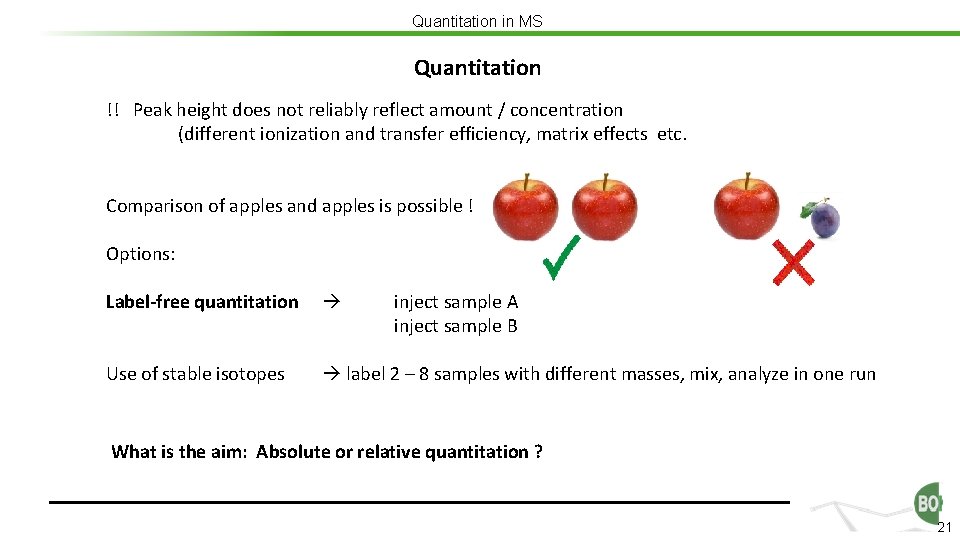 Quantitation in MS

Quantitation

!! Peak height does not reliably reflect amount / concentration
(different ionization and transfer efficiency, matrix effects etc.

Comparison of apples and apples is possible !

Options:

Label-free quantitation → inject sample A
inject sample B

Use of stable isotopes → label 2 – 8 samples with different masses, mix, analyze in one run

What is the aim: Absolute or relative quantitation ?

BO

21